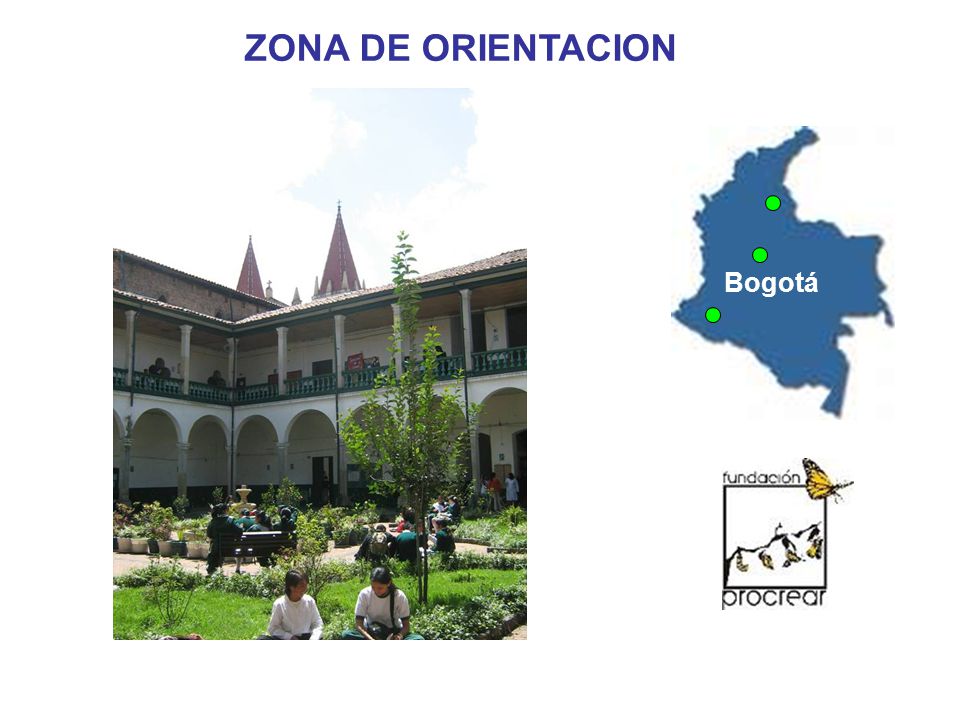 ZONA DE ORIENTACION

Bogotá

fundación
procrear